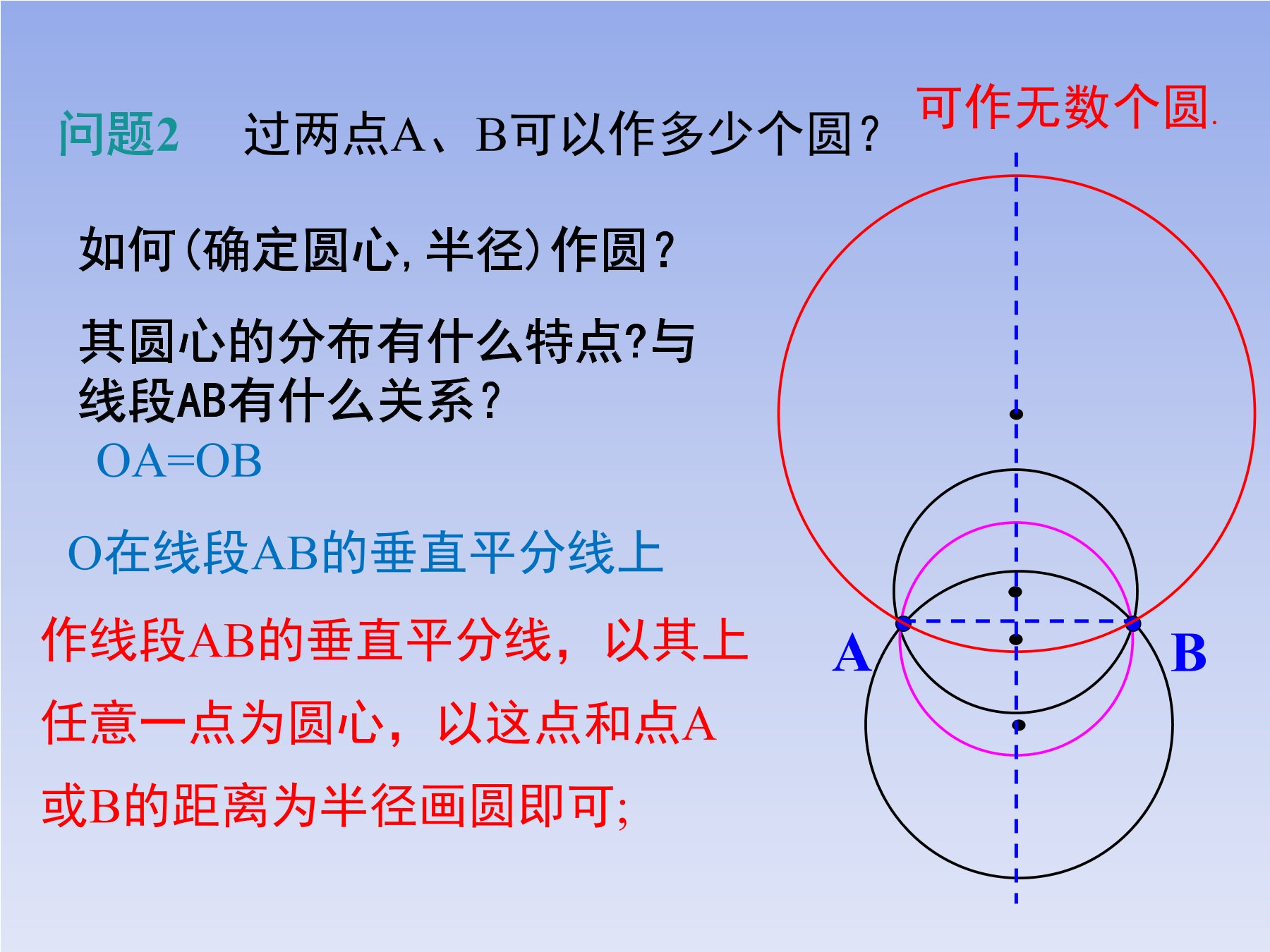 问题2 过两点A、B可以作多少个圆？

可作无数个圆.

如何(确定圆心,半径)作圆？

其圆心的分布有什么特点?与线段AB有什么关系？

OA=OB

O在线段AB的垂直平分线上

作线段AB的垂直平分线，以其上任意一点为圆心，以这点和点A或B的距离为半径画圆即可;

A

B